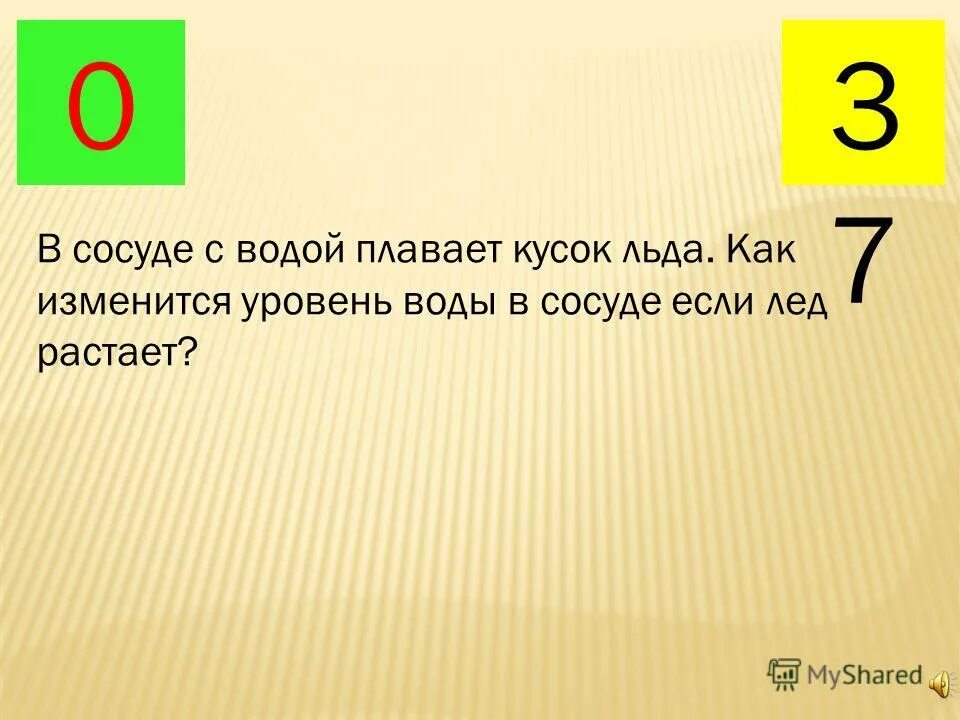 0

3

7

В сосуде с водой плавает кусок льда. Как изменится уровень воды в сосуде если лед растает?

MyShared